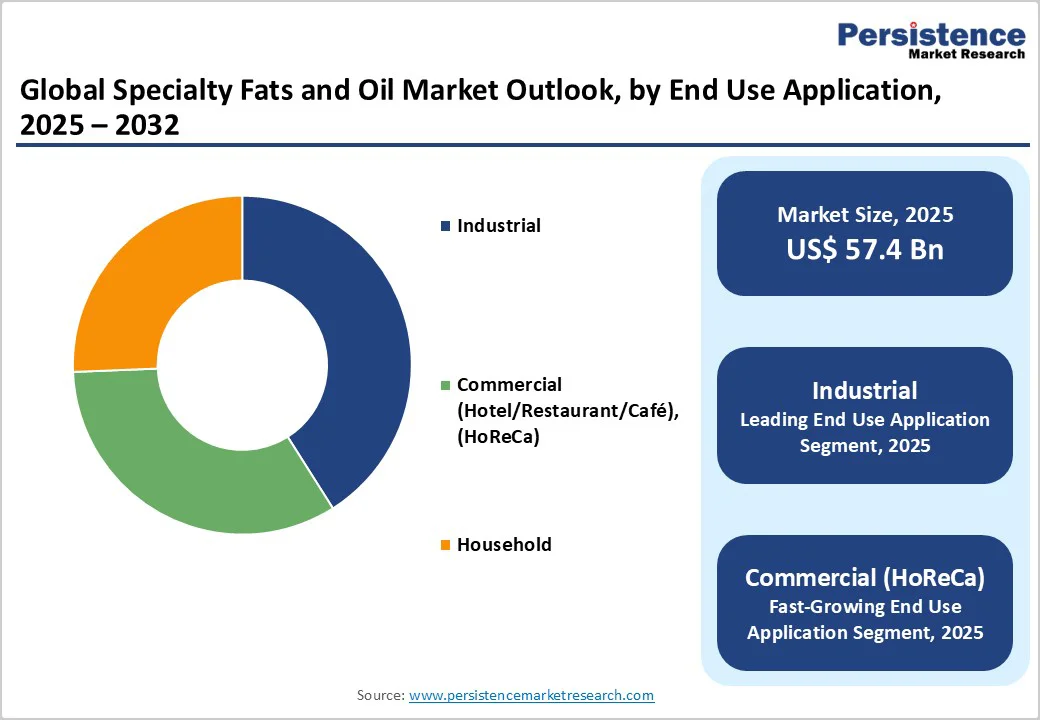 Persistence
Market Research

Global Specialty Fats and Oil Market Outlook, by End Use Application, 2025 – 2032

Industrial

Commercial (Hotel/Restaurant/Café), (HoReCa)

Household

Market Size, 2025
US$ 57.4 Bn

Industrial
Leading End Use Application Segment, 2025

Commercial (HoReCa)
Fast-Growing End Use Application Segment, 2025

Source: www.persistencemarketresearch.com